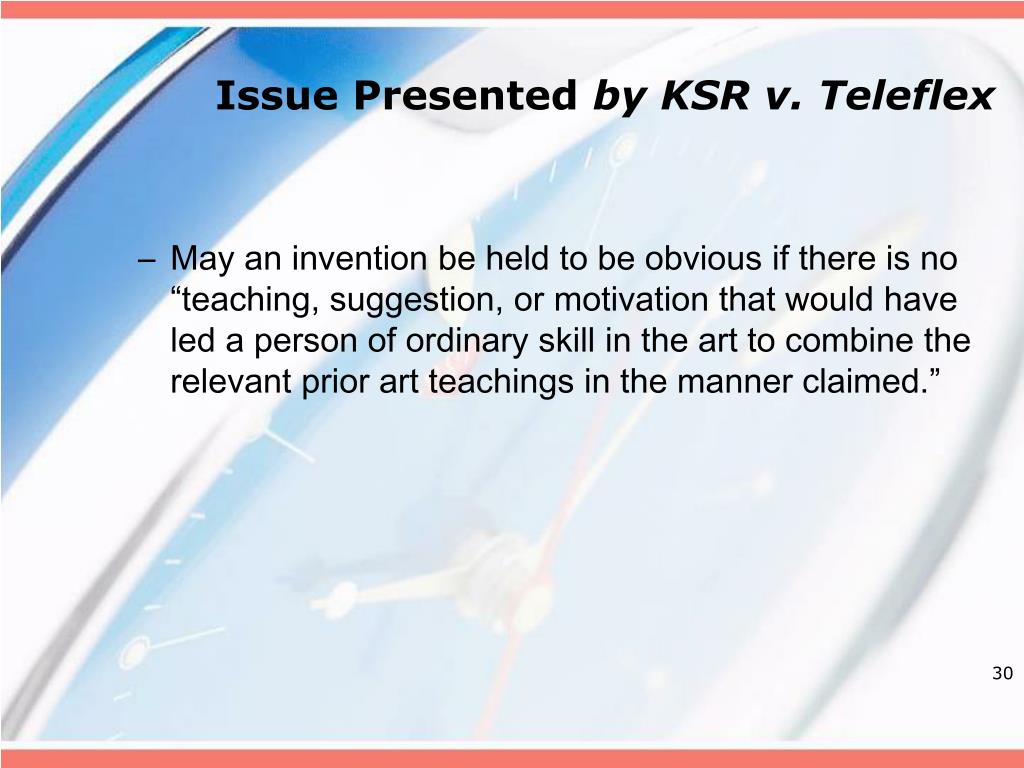 Issue Presented by KSR v. Teleflex

– May an invention be held to be obvious if there is no “teaching, suggestion, or motivation that would have led a person of ordinary skill in the art to combine the relevant prior art teachings in the manner claimed.”

30